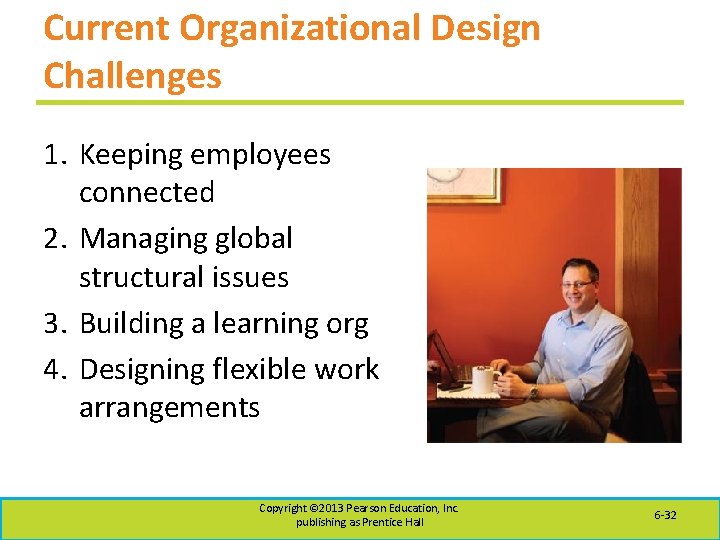 Current Organizational Design Challenges

1. Keeping employees connected
2. Managing global structural issues
3. Building a learning org
4. Designing flexible work arrangements

Copyright ©2013 Pearson Education, Inc. publishing as Prentice Hall

6-32